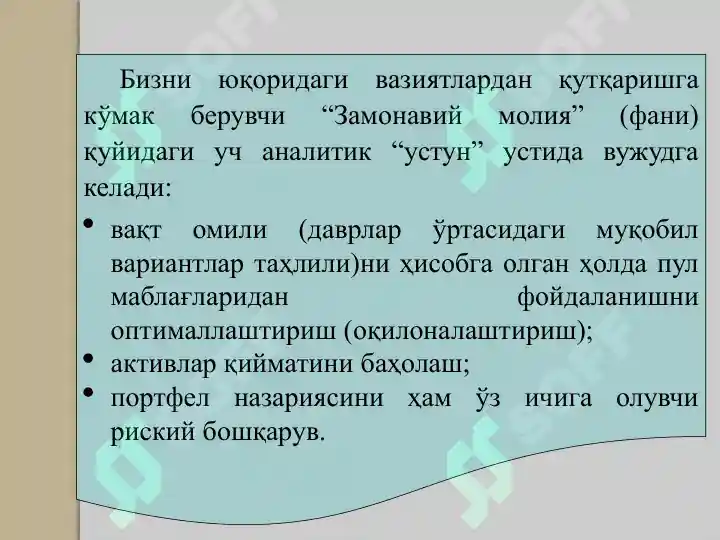 Бизни юқоридаги вазиятлардан қутқаришга кўмак берувчи “Замонавий молия” (фани) қуйидаги уч аналитик “устун” устида вужудга келади:

• вақт омили (даврлар ўртасидаги муқобил вариантлар таҳлили)ни ҳисобга олган ҳолда пул маблағларидан фойдаланишни оптималлаштириш (оқилоналаштириш);
• активлар қийматини баҳолаш;
• портфел назариясини ҳам ўз ичига олувчи риский бошқарув.